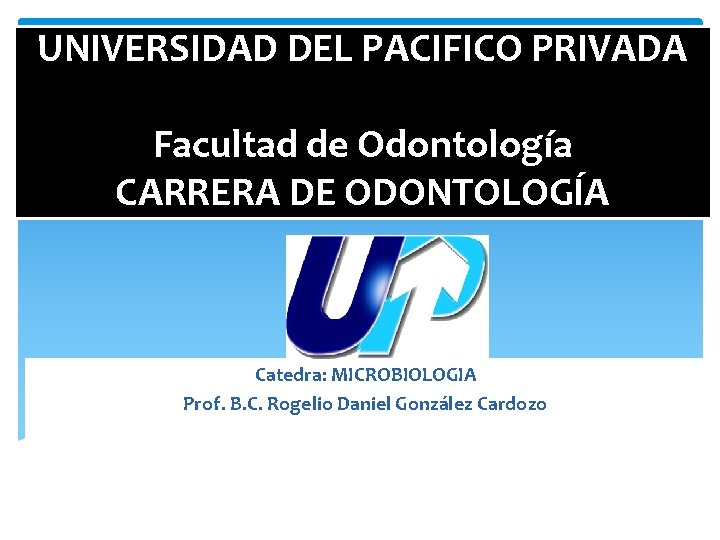 UNIVERSIDAD DEL PACIFICO PRIVADA

Facultad de Odontología
CARRERA DE ODONTOLOGÍA

UP

Catedra: MICROBIOLOGIA
Prof. B.C. Rogelio Daniel González Cardozo